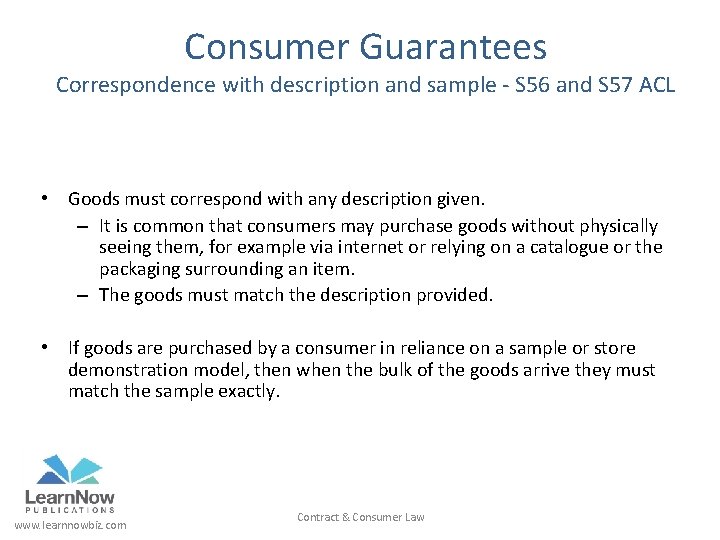 Consumer Guarantees
Correspondence with description and sample - S56 and S57 ACL

• Goods must correspond with any description given.
– It is common that consumers may purchase goods without physically seeing them, for example via internet or relying on a catalogue or the packaging surrounding an item.
– The goods must match the description provided.

• If goods are purchased by a consumer in reliance on a sample or store demonstration model, then when the bulk of the goods arrive they must match the sample exactly.

LearnNow
PUBLICATIONS
www.learnnowbiz.com

Contract & Consumer Law